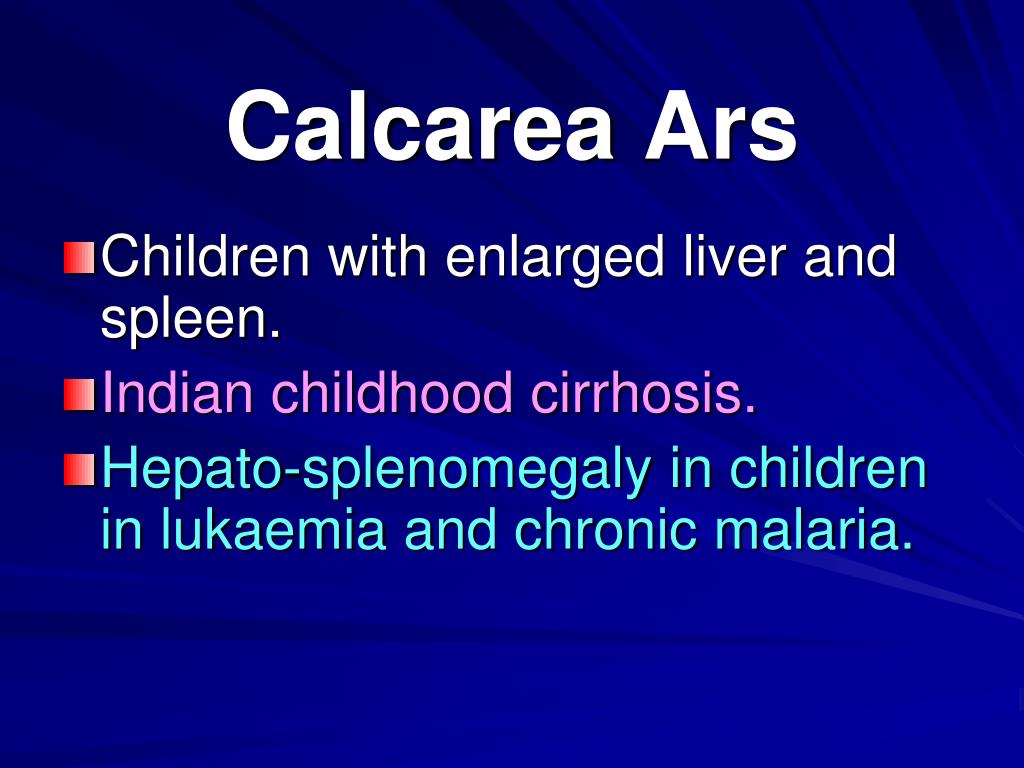 Calcarea Ars

Children with enlarged liver and spleen.

Indian childhood cirrhosis.

Hepato-splenomegaly in children in lukaemia and chronic malaria.